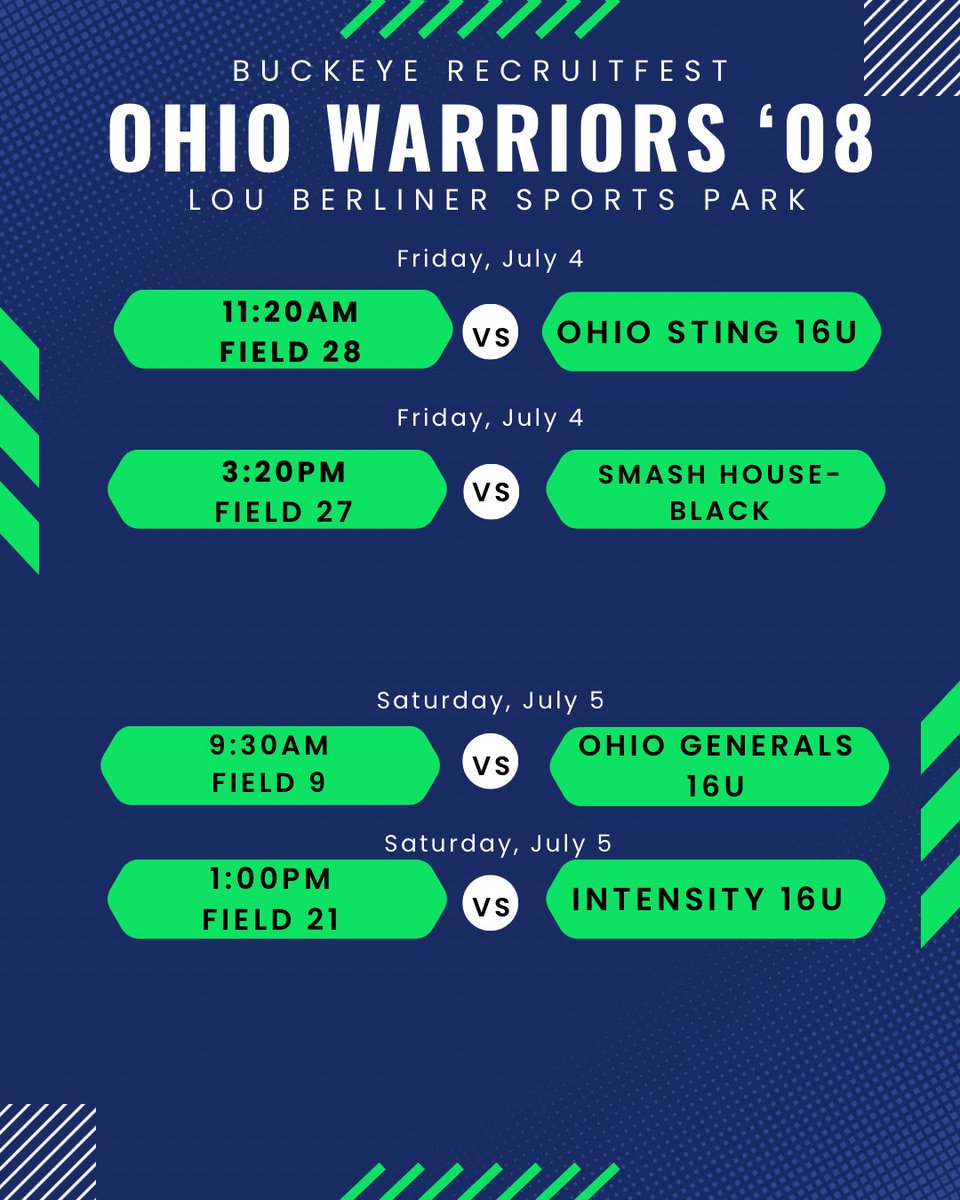 BUCKEYE RECRUITFEST
OHIO WARRIORS ‘08
LOU BERLINER SPORTS PARK

Friday, July 4
11:20AM
FIELD 28
VS
OHIO STING 16U

Friday, July 4
3:20PM
FIELD 27
VS
SMASH HOUSE-BLACK

Saturday, July 5
9:30AM
FIELD 9
VS
OHIO GENERALS 16U

Saturday, July 5
1:00PM
FIELD 21
VS
INTENSITY 16U